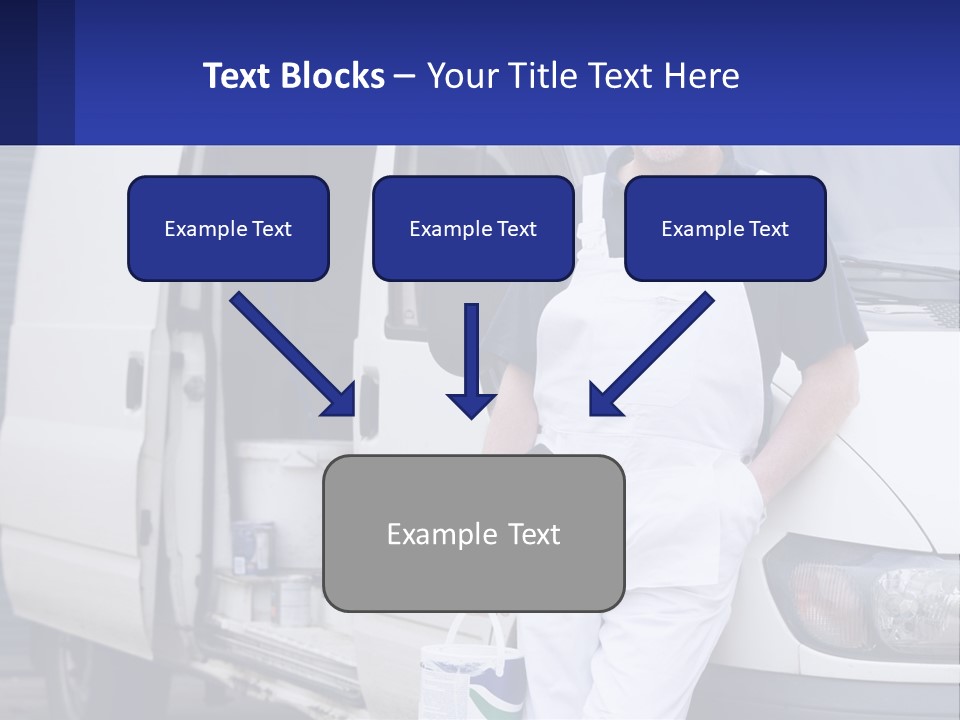 Text Blocks – Your Title Text Here

Example Text

Example Text

Example Text

Example Text